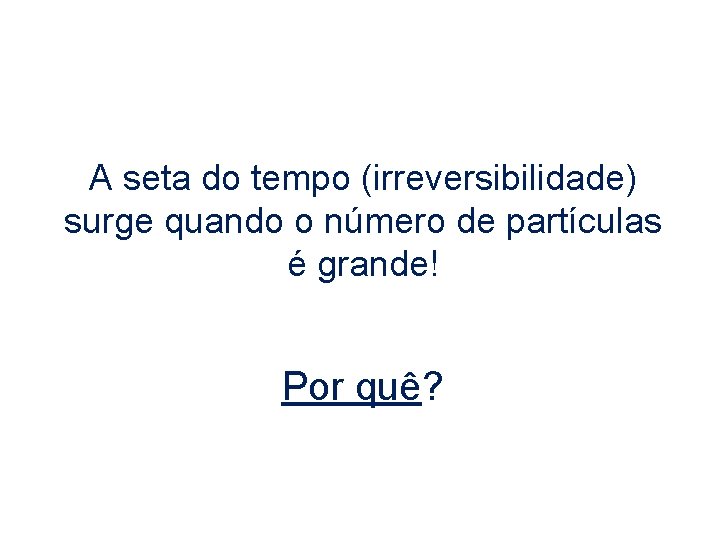 A seta do tempo (irreversibilidade) surge quando o número de partículas é grande!

Por quê?